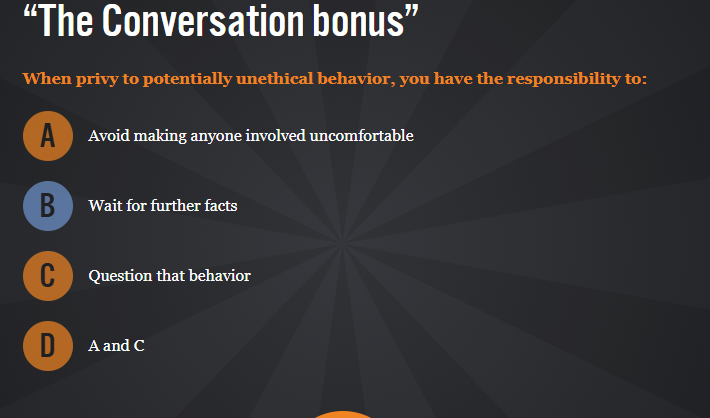 “The Conversation bonus”

When privy to potentially unethical behavior, you have the responsibility to:

A Avoid making anyone involved uncomfortable

B Wait for further facts

C Question that behavior

D A and C